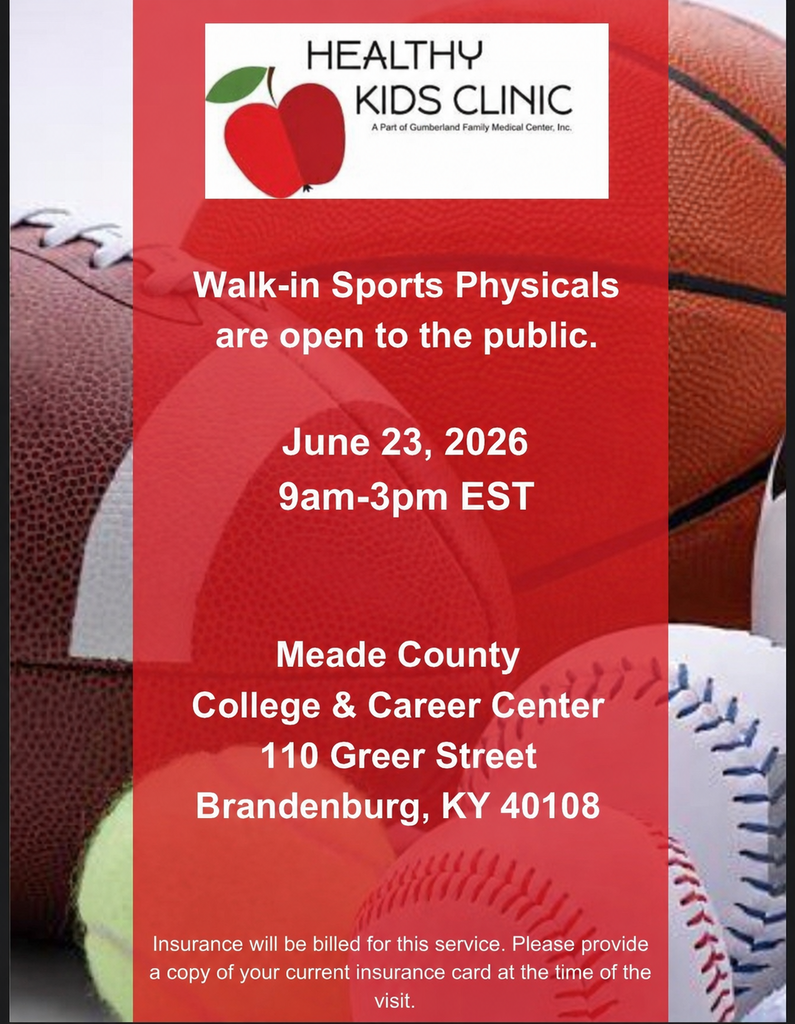 HEALTHY KIDS CLINIC
A Part of Gumberland Family Medical Center, Inc.

Walk-in Sports Physicals are open to the public.

June 23, 2026
9am-3pm EST

Meade County
College & Career Center
110 Greer Street
Brandenburg, KY 40108

Insurance will be billed for this service. Please provide a copy of your current insurance card at the time of the visit.